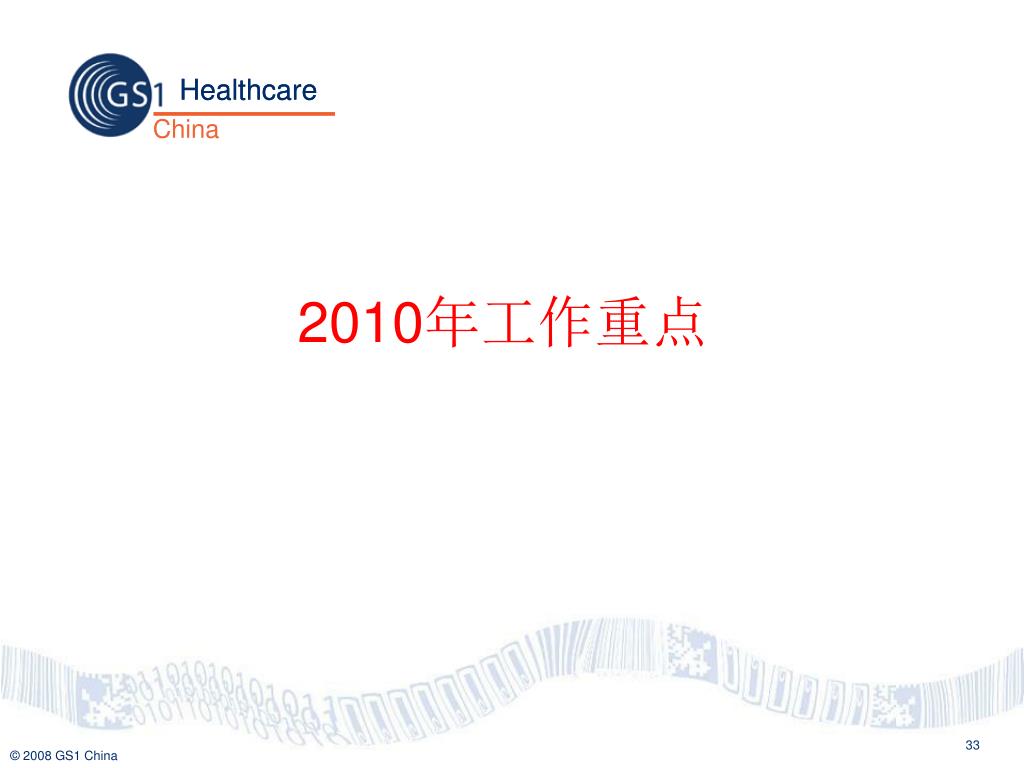 GS1 Healthcare
China

2010年工作重点

© 2008 GS1 China

33